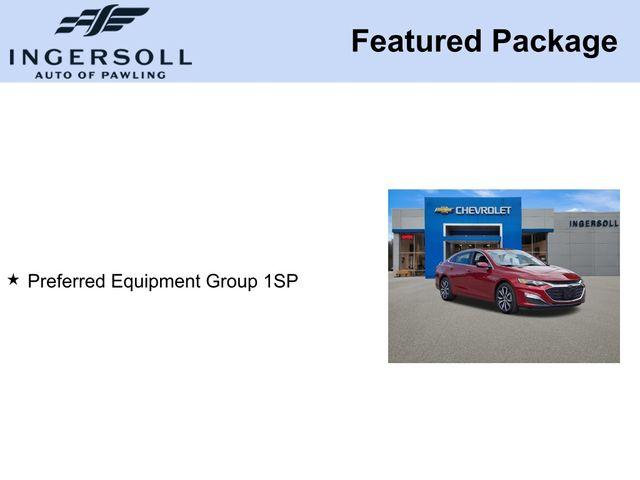 INGERSOLL
AUTO OF PAWLING

Featured Package

★ Preferred Equipment Group 1SP

CHEVROLET
INGERSOLL